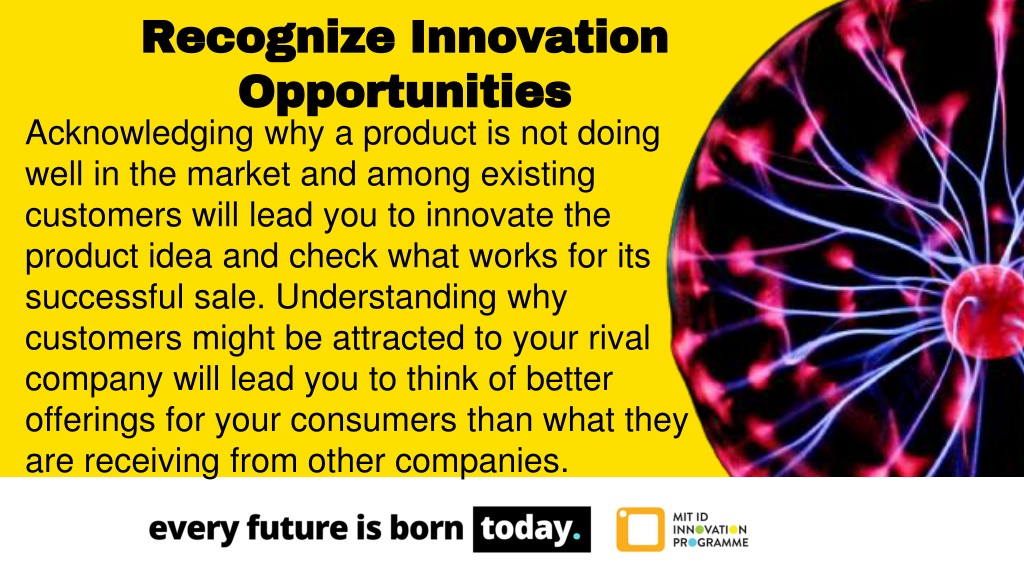 Recognize Innovation Opportunities

Acknowledging why a product is not doing well in the market and among existing customers will lead you to innovate the product idea and check what works for its successful sale. Understanding why customers might be attracted to your rival company will lead you to think of better offerings for your consumers than what they are receiving from other companies.

every future is born today.

MIT ID INNOVATION PROGRAMME